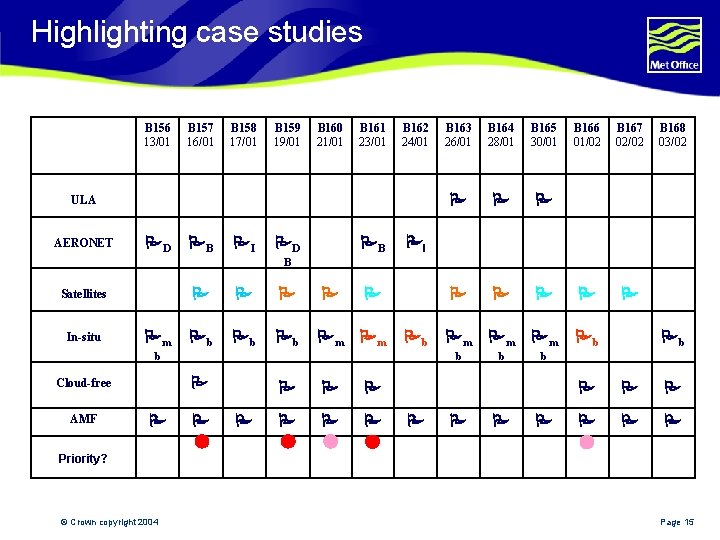 Highlighting case studies

Met Office

| | B156 13/01 | B157 16/01 | B158 17/01 | B159 19/01 | B160 21/01 | B161 23/01 | B162 24/01 | B163 26/01 | B164 28/01 | B165 30/01 | B166 01/02 | B167 02/02 | B168 03/02 |
|---|---|---|---|---|---|---|---|---|---|---|---|---|---|
| ULA | | | | | | | | | | | | | |
| AERONET | D | B | I | D B | | B | I | | | | | | |
| Satellites | | | | | | | | | | | | | |
| In-situ | m b | b | b | b | m | m | b | m b | m b | m b | b | | b |
| Cloud-free | | | | | | | | | | | | | |
| AMF | | | | | | | | | | | | | |
| Priority? | | | | | | | | | | | | | |

© Crown copyright 2004

Page 15